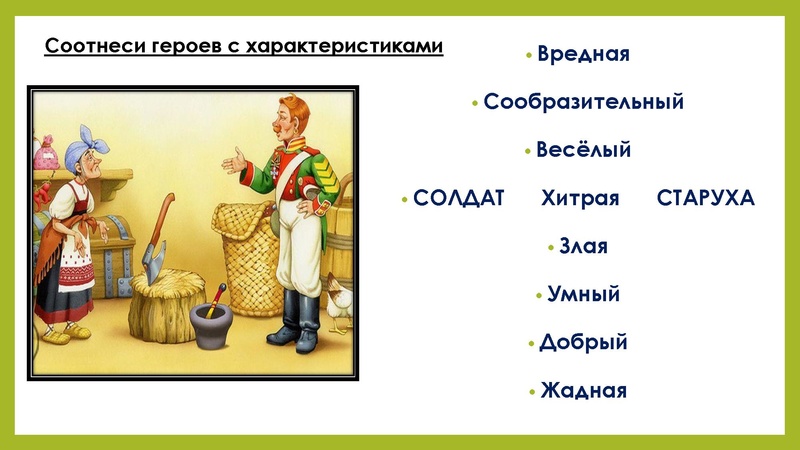 Соотнеси героев с характеристиками

• Вредная

• Сообразительный

• Весёлый

• СОЛДАТ Хитрая СТАРУХА

• Злая

• Умный

• Добрый

• Жадная